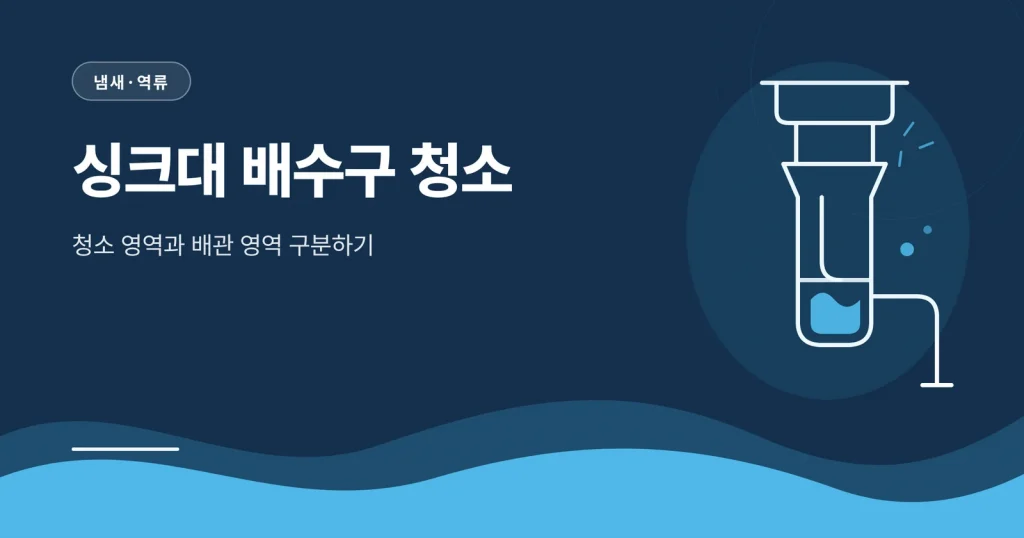 냄새·역류

싱크대 배수구 청소

청소 영역과 배관 영역 구분하기